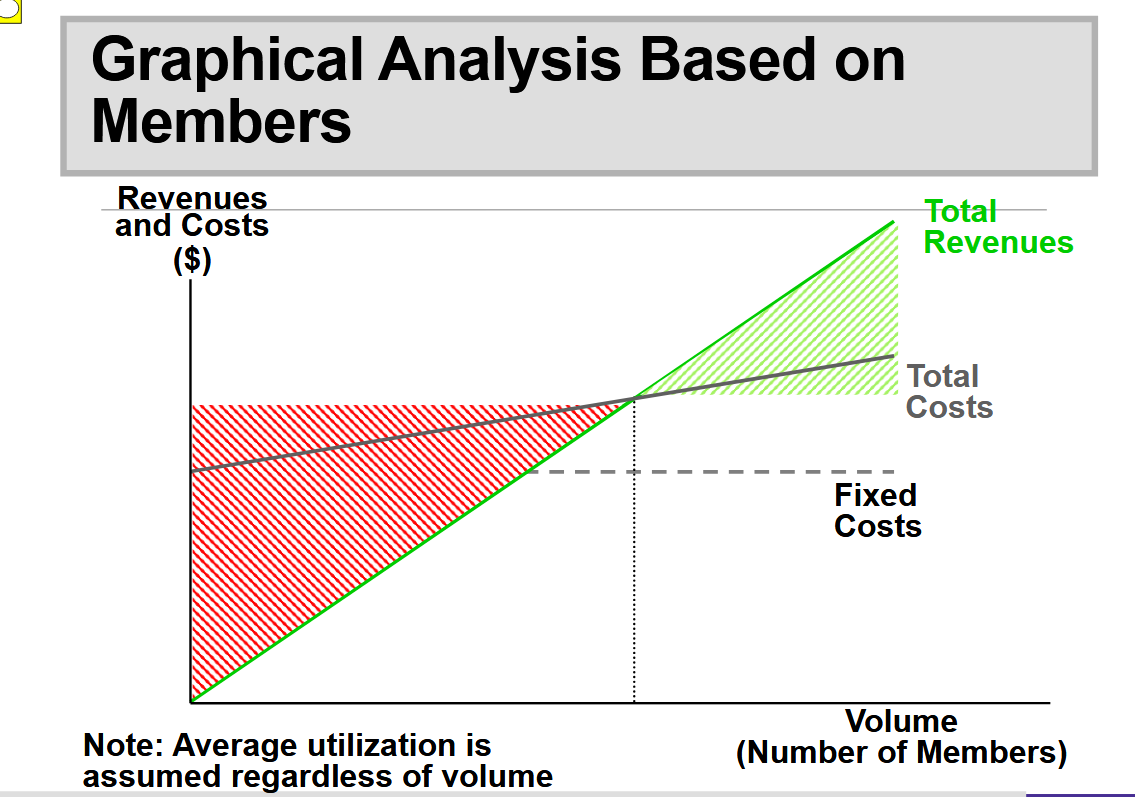 Graphical Analysis Based on Members

Revenues and Costs ($)

Total Revenues

Total Costs

Fixed Costs

Volume (Number of Members)

Note: Average utilization is assumed regardless of volume